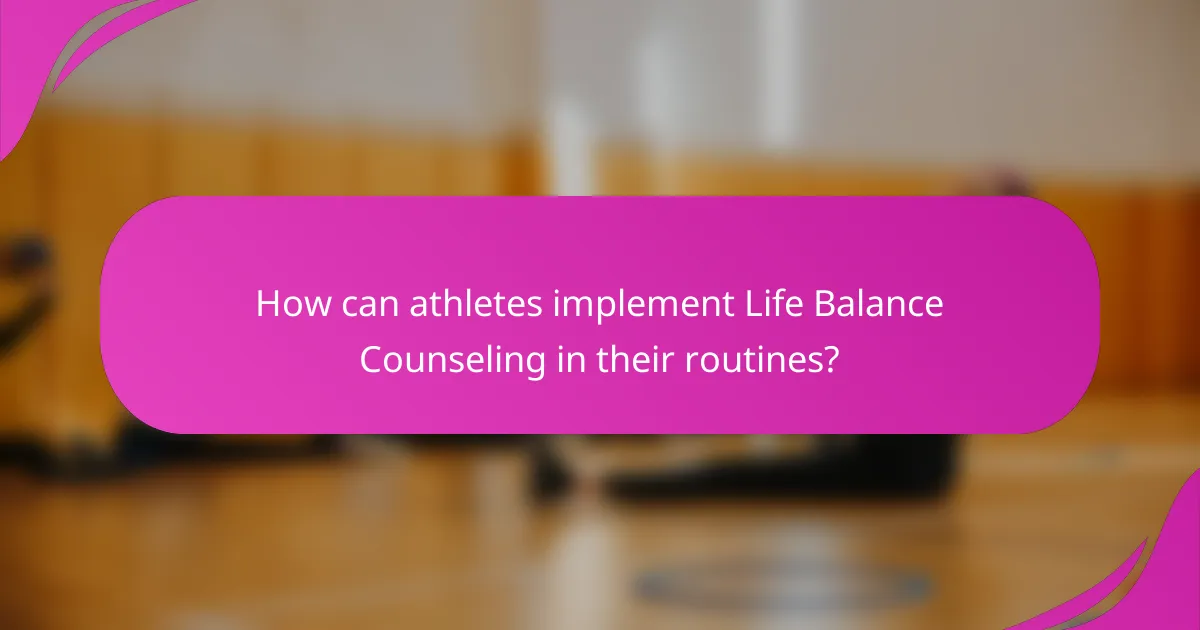 How can athletes implement Life Balance Counseling in their routines?